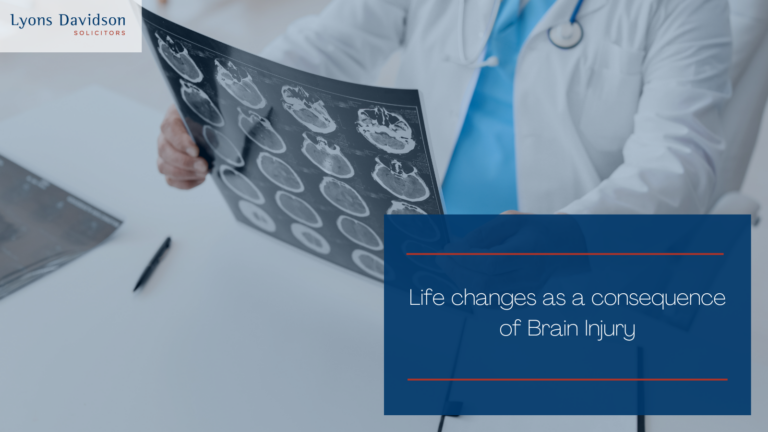 Lyons Davidson
SOLICITORS

Life changes as a consequence of Brain Injury